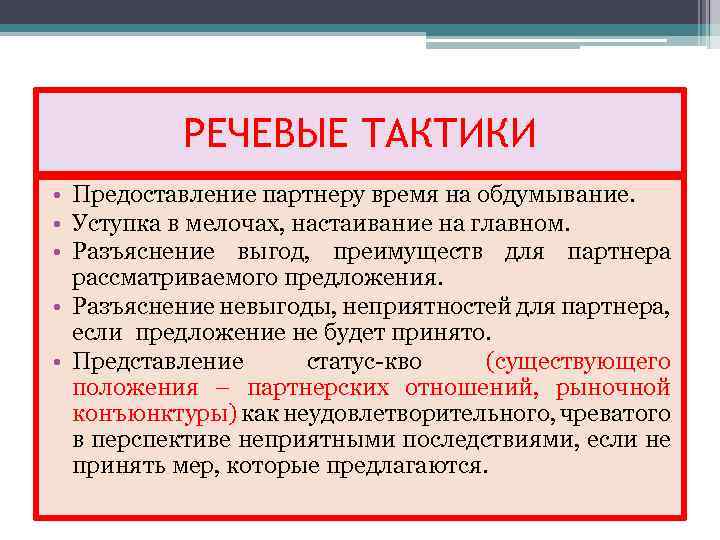 РЕЧЕВЫЕ ТАКТИКИ

• Предоставление партнеру время на обдумывание.
• Уступка в мелочах, настаивание на главном.
• Разъяснение выгод, преимуществ для партнера рассматриваемого предложения.
• Разъяснение невыгоды, неприятностей для партнера, если предложение не будет принято.
• Представление статус-кво (существующего положения – партнерских отношений, рыночной конъюнктуры) как неудовлетворительного, чреватого в перспективе неприятными последствиями, если не принять мер, которые предлагаются.